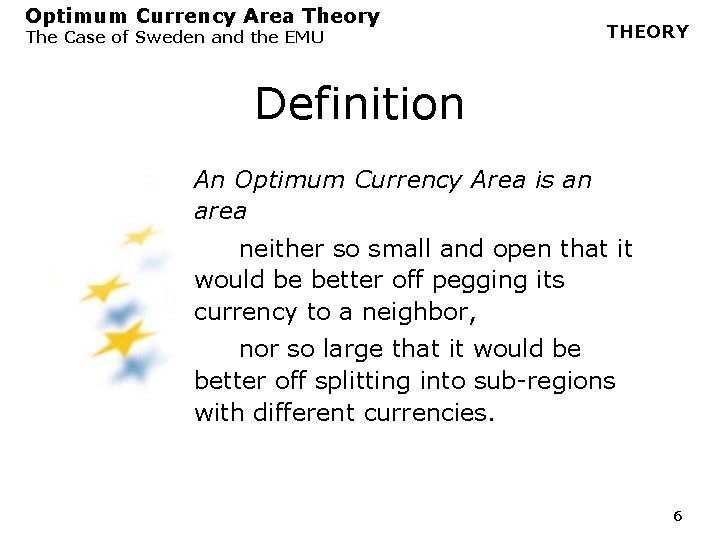 Optimum Currency Area Theory
The Case of Sweden and the EMU

THEORY

Definition

An Optimum Currency Area is an area

neither so small and open that it would be better off pegging its currency to a neighbor,

nor so large that it would be better off splitting into sub-regions with different currencies.

6